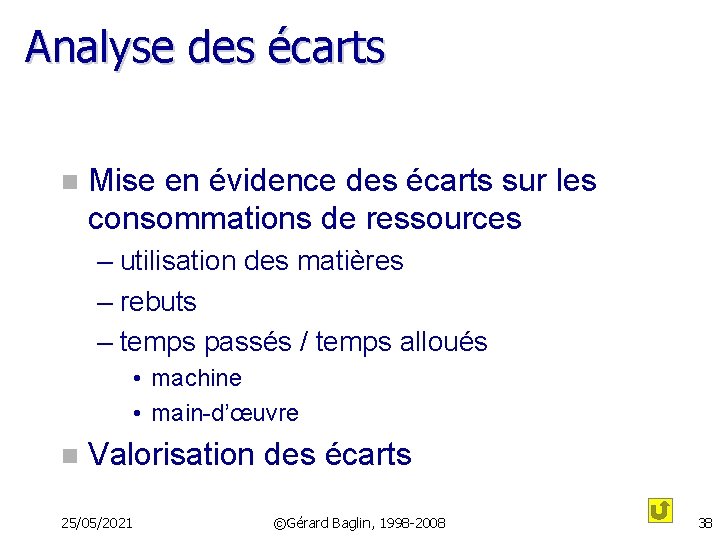 Analyse des écarts

- Mise en évidence des écarts sur les consommations de ressources
  – utilisation des matières
  – rebuts
  – temps passés / temps alloués
    • machine
    • main-d'œuvre
- Valorisation des écarts

25/05/2021 ©Gérard Baglin, 1998-2008 38